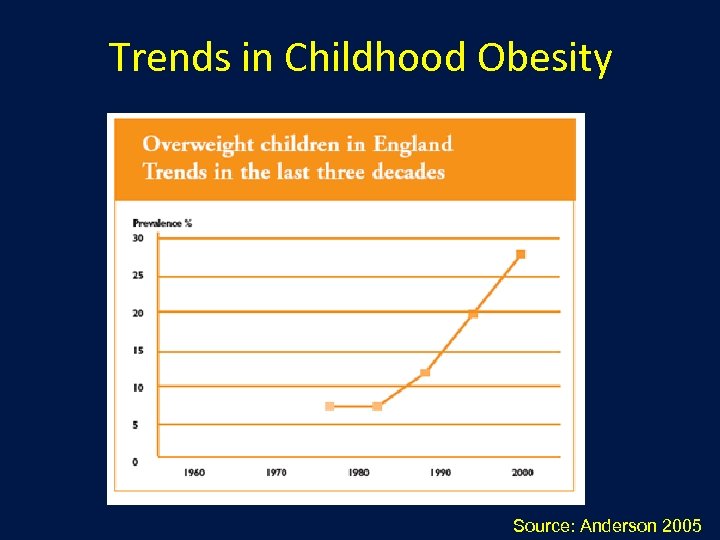 Trends in Childhood Obesity

Overweight children in England
Trends in the last three decades

Prevalence %
30
25
20
15
10
5
0
1960
1970
1980
1990
2000

Source: Anderson 2005